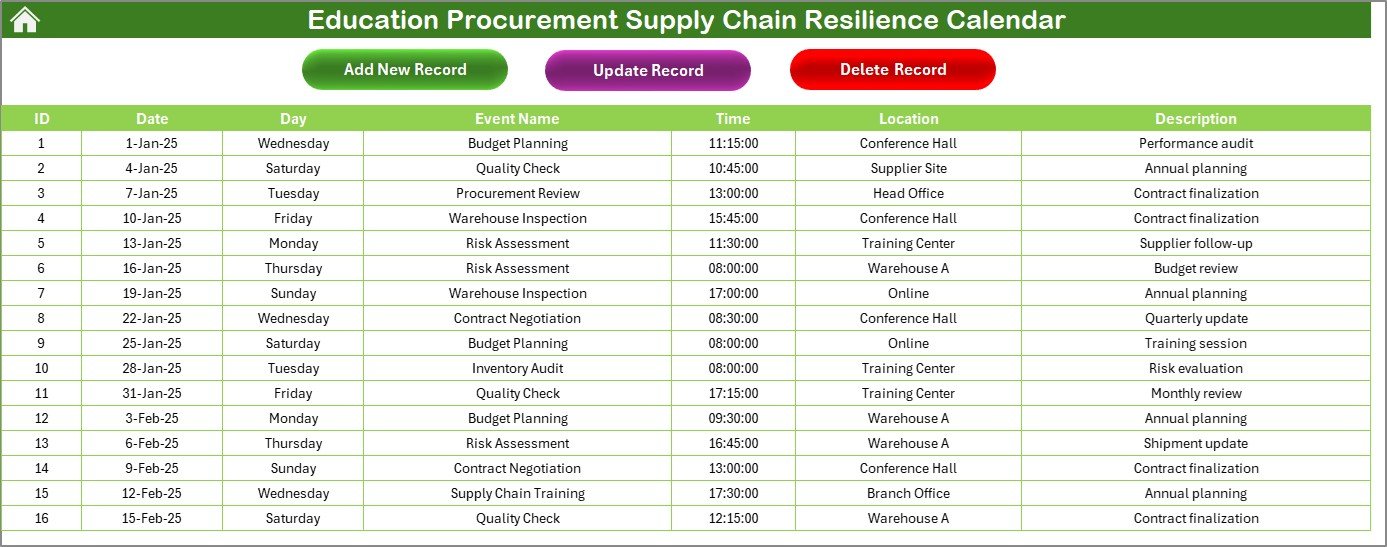 Education Procurement Supply Chain Resilience Calendar

Add New Record

Update Record

Delete Record

| ID | Date | Day | Event Name | Time | Location | Description |
|---|---|---|---|---|---|---|
| 1 | 1-Jan-25 | Wednesday | Budget Planning | 11:15:00 | Conference Hall | Performance audit |
| 2 | 4-Jan-25 | Saturday | Quality Check | 10:45:00 | Supplier Site | Annual planning |
| 3 | 7-Jan-25 | Tuesday | Procurement Review | 13:00:00 | Head Office | Contract finalization |
| 4 | 10-Jan-25 | Friday | Warehouse Inspection | 15:45:00 | Conference Hall | Contract finalization |
| 5 | 13-Jan-25 | Monday | Risk Assessment | 11:30:00 | Training Center | Supplier follow-up |
| 6 | 16-Jan-25 | Thursday | Risk Assessment | 08:00:00 | Warehouse A | Budget review |
| 7 | 19-Jan-25 | Sunday | Warehouse Inspection | 17:00:00 | Online | Annual planning |
| 8 | 22-Jan-25 | Wednesday | Contract Negotiation | 08:30:00 | Conference Hall | Quarterly update |
| 9 | 25-Jan-25 | Saturday | Budget Planning | 08:00:00 | Online | Training session |
| 10 | 28-Jan-25 | Tuesday | Inventory Audit | 08:00:00 | Training Center | Risk evaluation |
| 11 | 31-Jan-25 | Friday | Quality Check | 17:15:00 | Training Center | Monthly review |
| 12 | 3-Feb-25 | Monday | Budget Planning | 09:30:00 | Warehouse A | Annual planning |
| 13 | 6-Feb-25 | Thursday | Risk Assessment | 16:45:00 | Warehouse A | Shipment update |
| 14 | 9-Feb-25 | Sunday | Contract Negotiation | 13:00:00 | Conference Hall | Contract finalization |
| 15 | 12-Feb-25 | Wednesday | Supply Chain Training | 17:30:00 | Branch Office | Annual planning |
| 16 | 15-Feb-25 | Saturday | Quality Check | 12:15:00 | Warehouse A | Contract finalization |